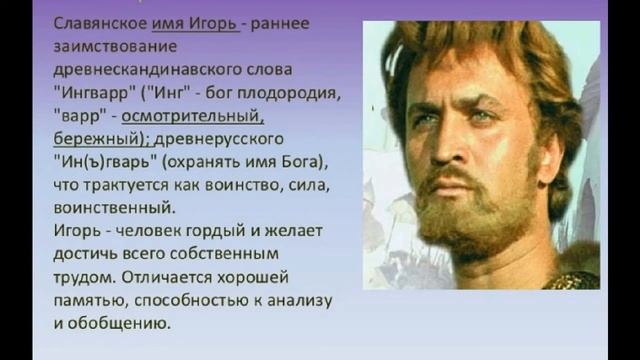 Славянское имя Игорь - раннее заимствование древнескандинавского слова "Ингварр" ("Инг" - бог плодородия, "варр" - осмотрительный, бережный); древнерусского "Ин(ъ)гварь" (охранять имя Бога), что трактуется как воинство, сила, воинственный.
Игорь - человек гордый и желает достичь всего собственным трудом. Отличается хорошей памятью, способностью к анализу и обобщению.